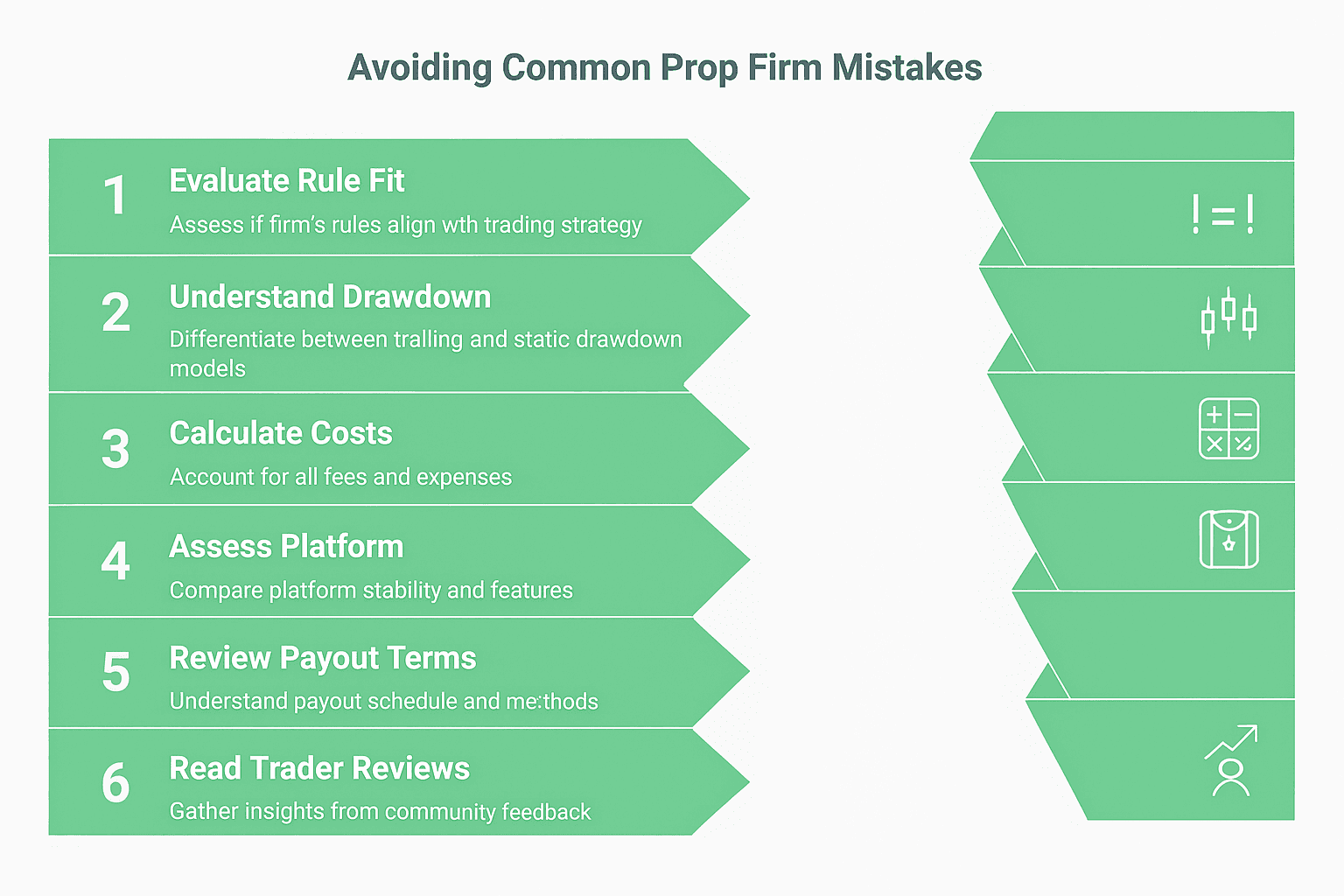 Avoiding Common Prop Firm Mistakes

1 Evaluate Rule Fit
Assess if firm's rules align wth trading strategy

2 Understand Drawdown
Differentiate between tralling and static drawdown models

3 Calculate Costs
Account for all fees and expenses

4 Assess Platform
Compare platform stability and features

5 Review Payout Terms
Understand payout schedule and me:thods

6 Read Trader Reviews
Gather insights from community feedback

! = !